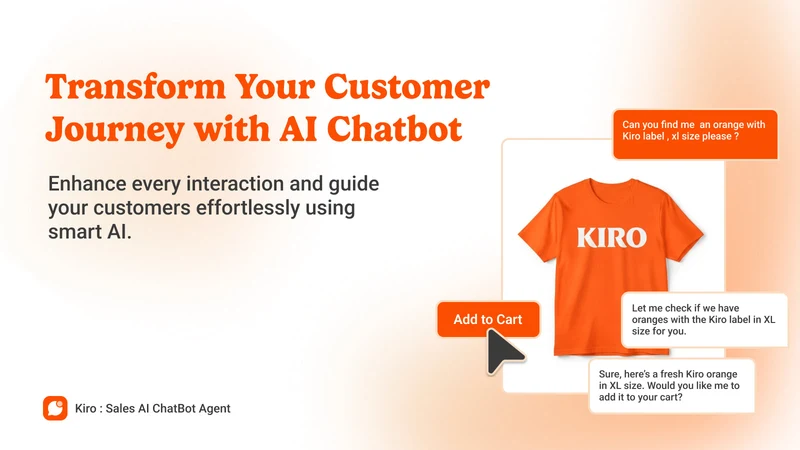 Transform Your Customer Journey with AI Chatbot

Enhance every interaction and guide your customers effortlessly using smart AI.

Can you find me an orange with Kiro label , xl size please ?

KIRO

Add to Cart

Let me check if we have oranges with the Kiro label in XL size for you.

Sure, here's a fresh Kiro orange in XL size. Would you like me to add it to your cart?

Kiro : Sales AI ChatBot Agent